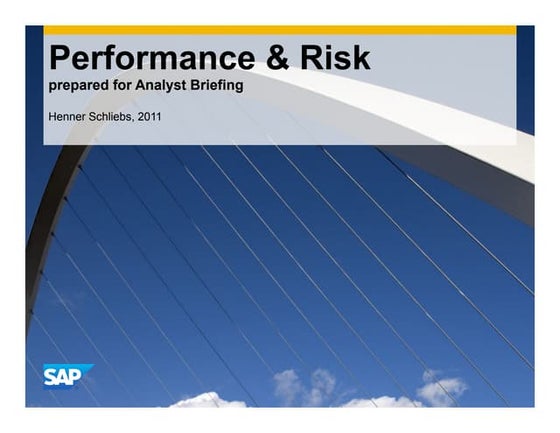 Performance & Risk
prepared for Analyst Briefing

Henner Schliebs, 2011

SAP